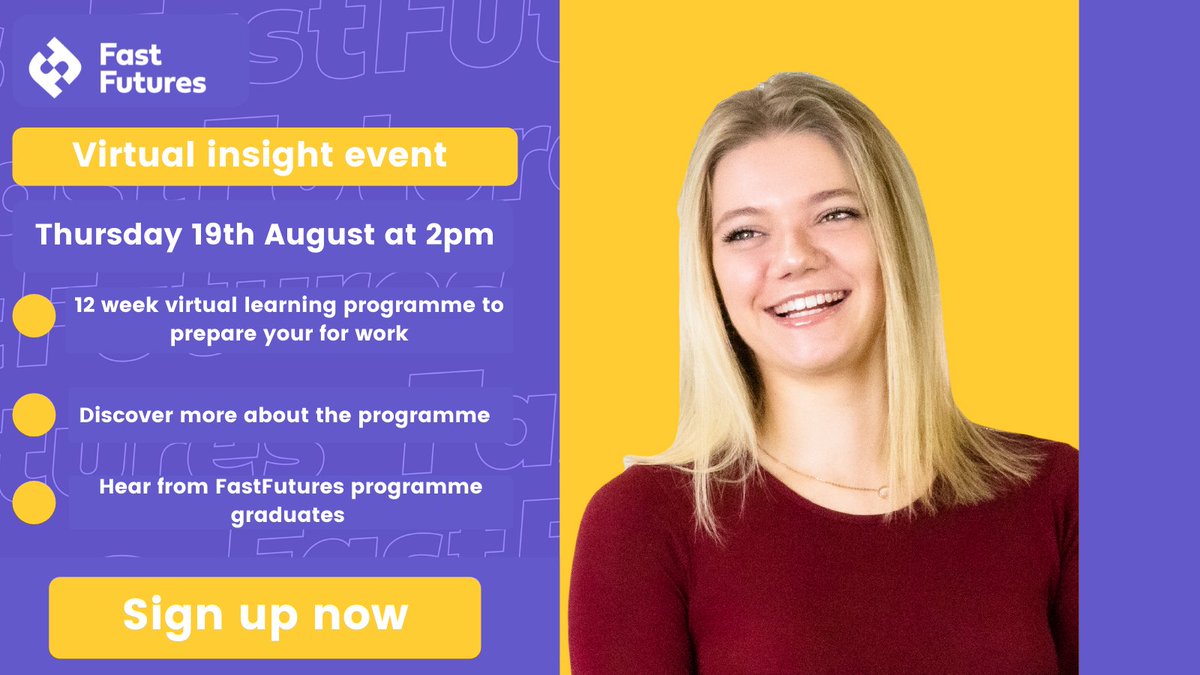 Fast Futures

Virtual insight event

Thursday 19th August at 2pm

12 week virtual learning programme to prepare your for work

Discover more about the programme

Hear from FastFutures programme graduates

Sign up now